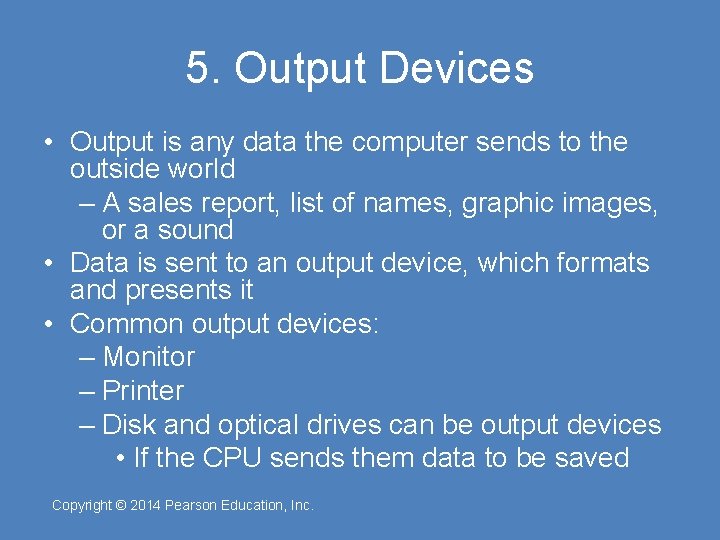 5. Output Devices

• Output is any data the computer sends to the outside world
– A sales report, list of names, graphic images, or a sound
• Data is sent to an output device, which formats and presents it
• Common output devices:
– Monitor
– Printer
– Disk and optical drives can be output devices
• If the CPU sends them data to be saved

Copyright © 2014 Pearson Education, Inc.